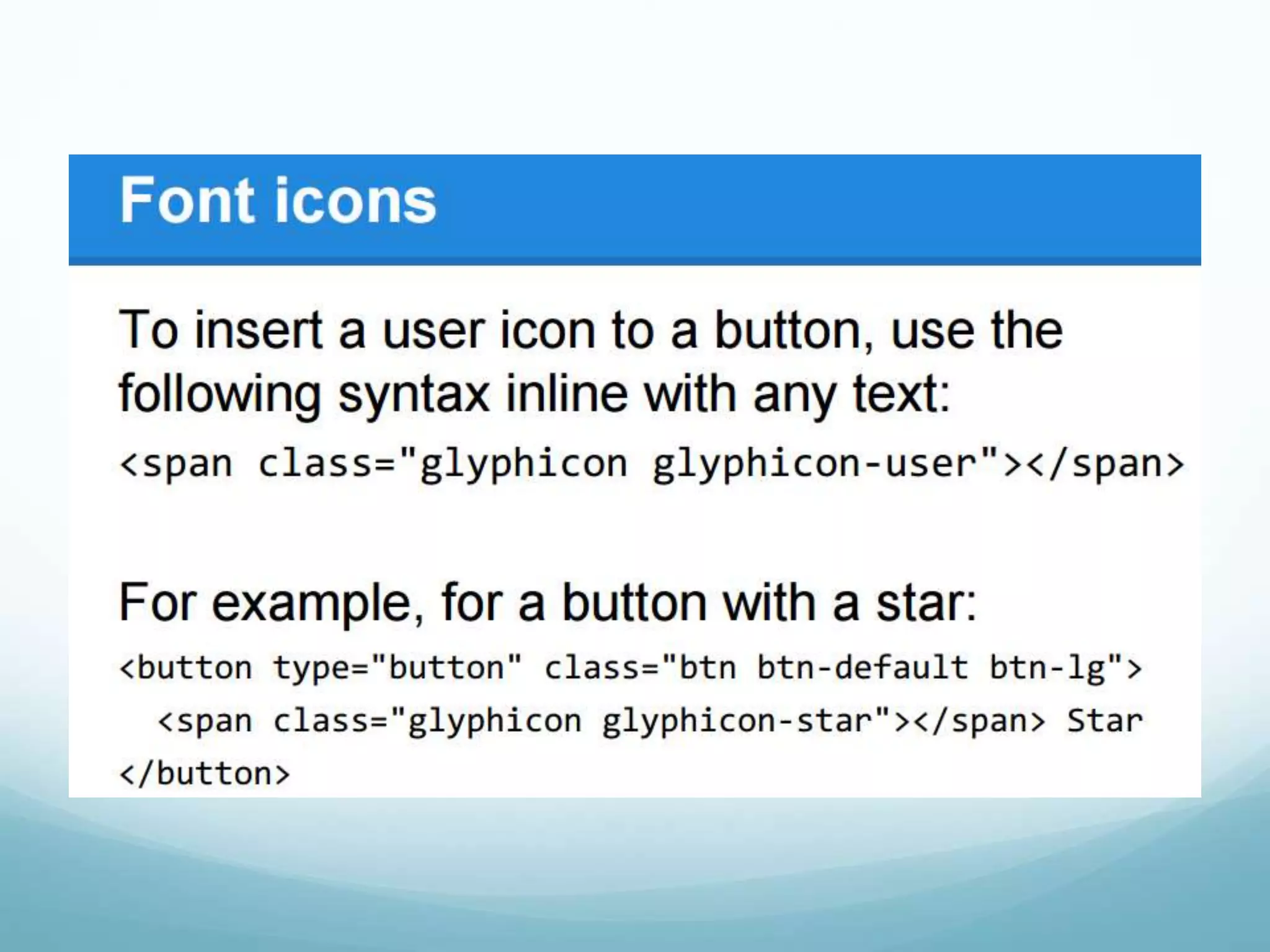 Font icons

To insert a user icon to a button, use the following syntax inline with any text:

<span class="glyphicon glyphicon-user"></span>

For example, for a button with a star:

<button type="button" class="btn btn-default btn-lg">
<span class="glyphicon glyphicon-star"></span> Star
</button>